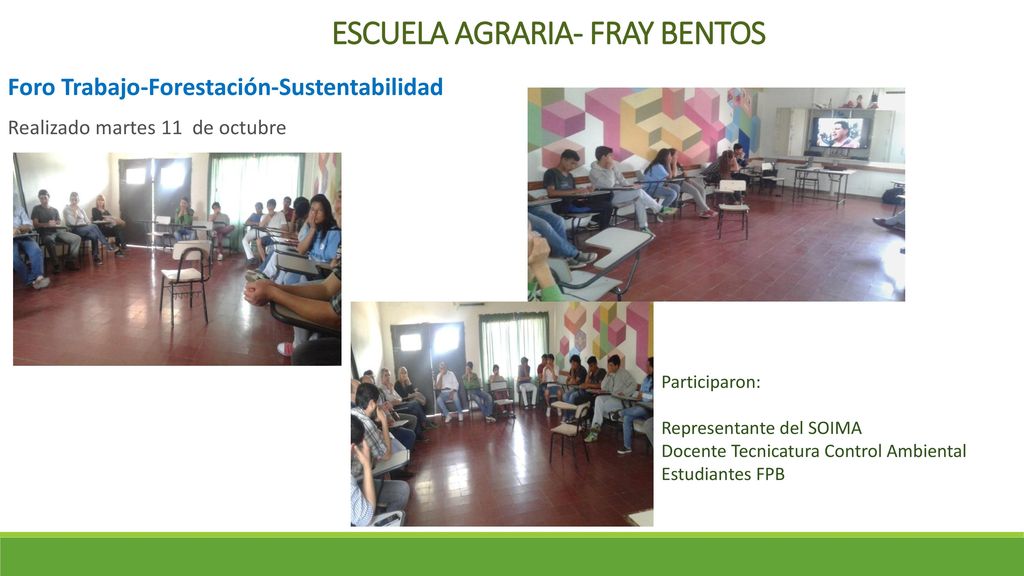 ESCUELA AGRARIA- FRAY BENTOS

Foro Trabajo-Forestación-Sustentabilidad

Realizado martes 11 de octubre

Participaron:

Representante del SOIMA
Docente Tecnicatura Control Ambiental
Estudiantes FPB